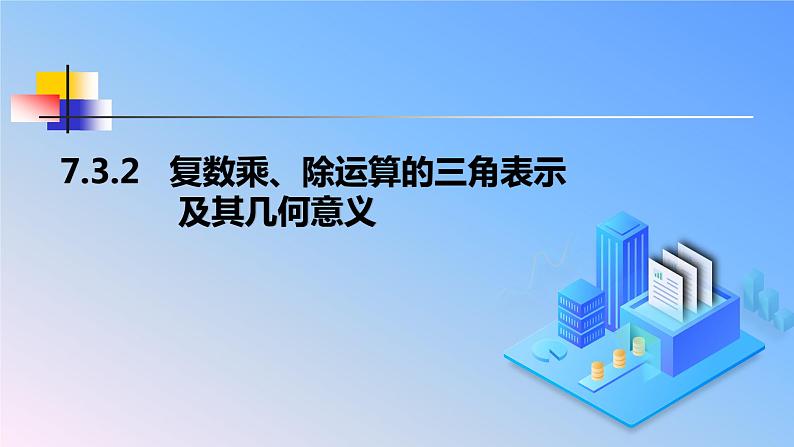 7.3.2　复数乘、除运算的三角表示及其几何意义